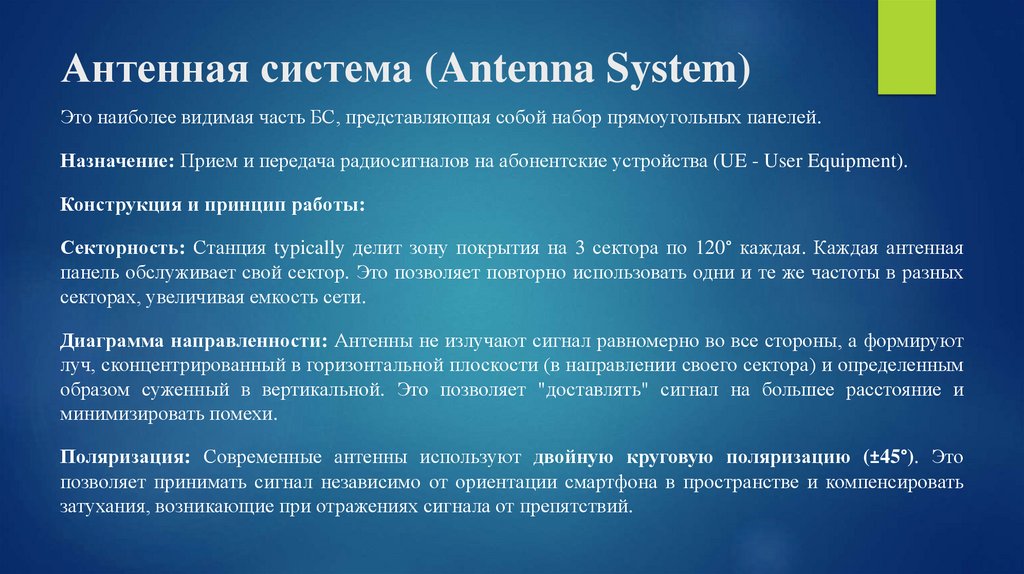 Антенная система (Antenna System)

Это наиболее видимая часть БС, представляющая собой набор прямоугольных панелей.

Назначение: Прием и передача радиосигналов на абонентские устройства (UE - User Equipment).

Конструкция и принцип работы:

Секторность: Станция typically делит зону покрытия на 3 сектора по 120° каждая. Каждая антенная панель обслуживает свой сектор. Это позволяет повторно использовать одни и те же частоты в разных секторах, увеличивая емкость сети.

Диаграмма направленности: Антенны не излучают сигнал равномерно во все стороны, а формируют луч, сконцентрированный в горизонтальной плоскости (в направлении своего сектора) и определенным образом суженный в вертикальной. Это позволяет "доставлять" сигнал на большее расстояние и минимизировать помехи.

Поляризация: Современные антенны используют двойную круговую поляризацию (±45°). Это позволяет принимать сигнал независимо от ориентации смартфона в пространстве и компенсировать затухания, возникающие при отражениях сигнала от препятствий.